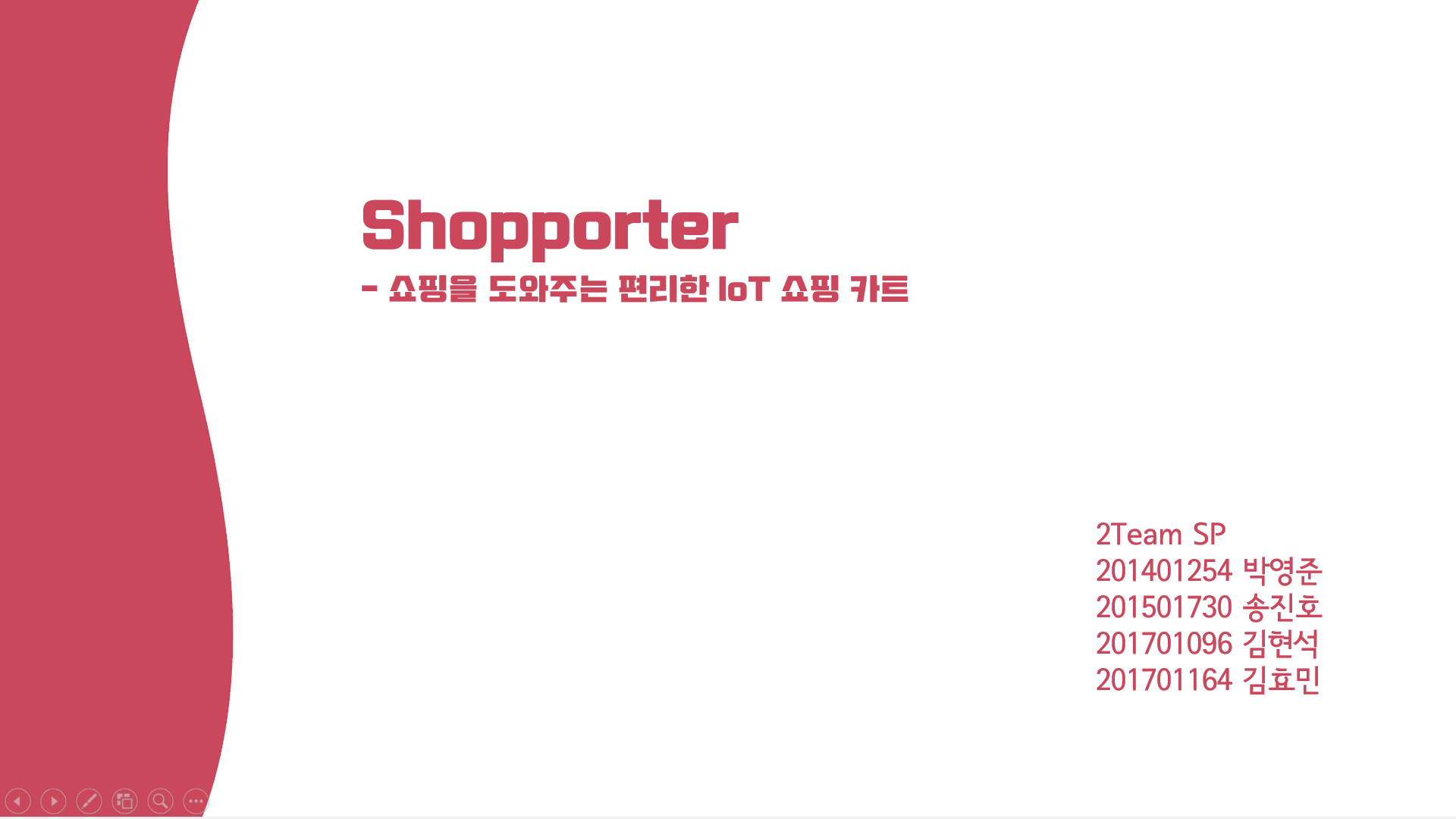 Shopporter

- 쇼핑을 도와주는 편리한 IoT 쇼핑 카트

2Team SP
201401254 박영준
201501730 송진호
201701096 김현석
201701164 김효민